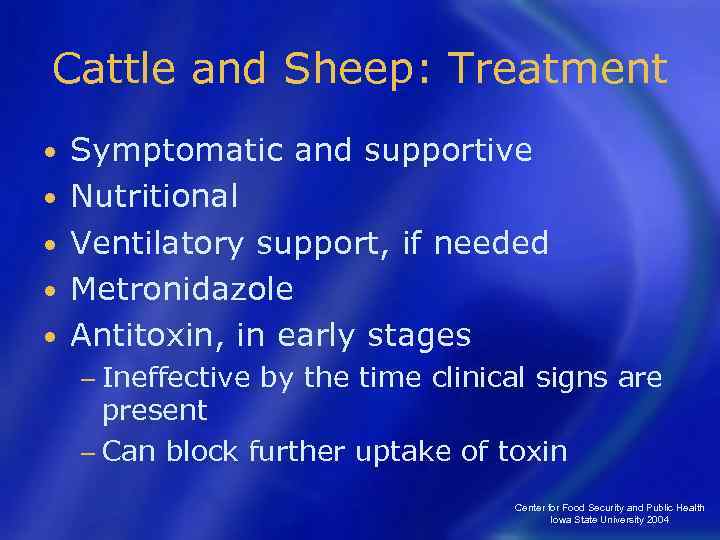 Cattle and Sheep: Treatment

• Symptomatic and supportive
• Nutritional
• Ventilatory support, if needed
• Metronidazole
• Antitoxin, in early stages
– Ineffective by the time clinical signs are present
– Can block further uptake of toxin

Center for Food Security and Public Health
Iowa State University 2004